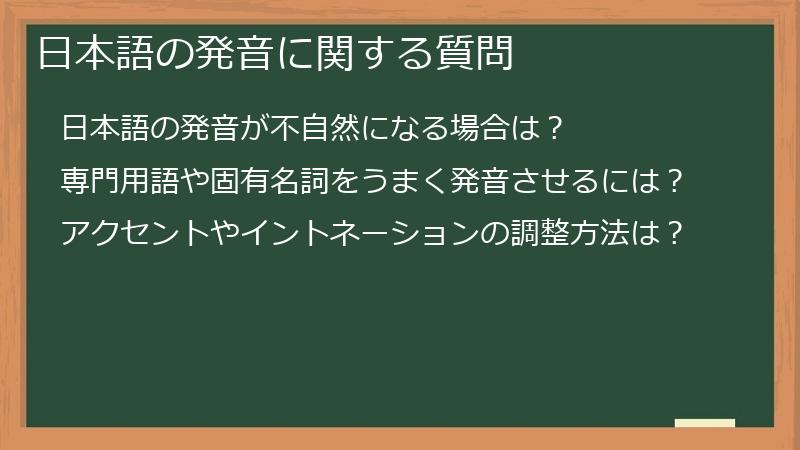 日本語の発音に関する質問

日本語の発音が不自然になる場合は？

専門用語や固有名詞をうまく発音させるには？

アクセントやイントネーションの調整方法は？